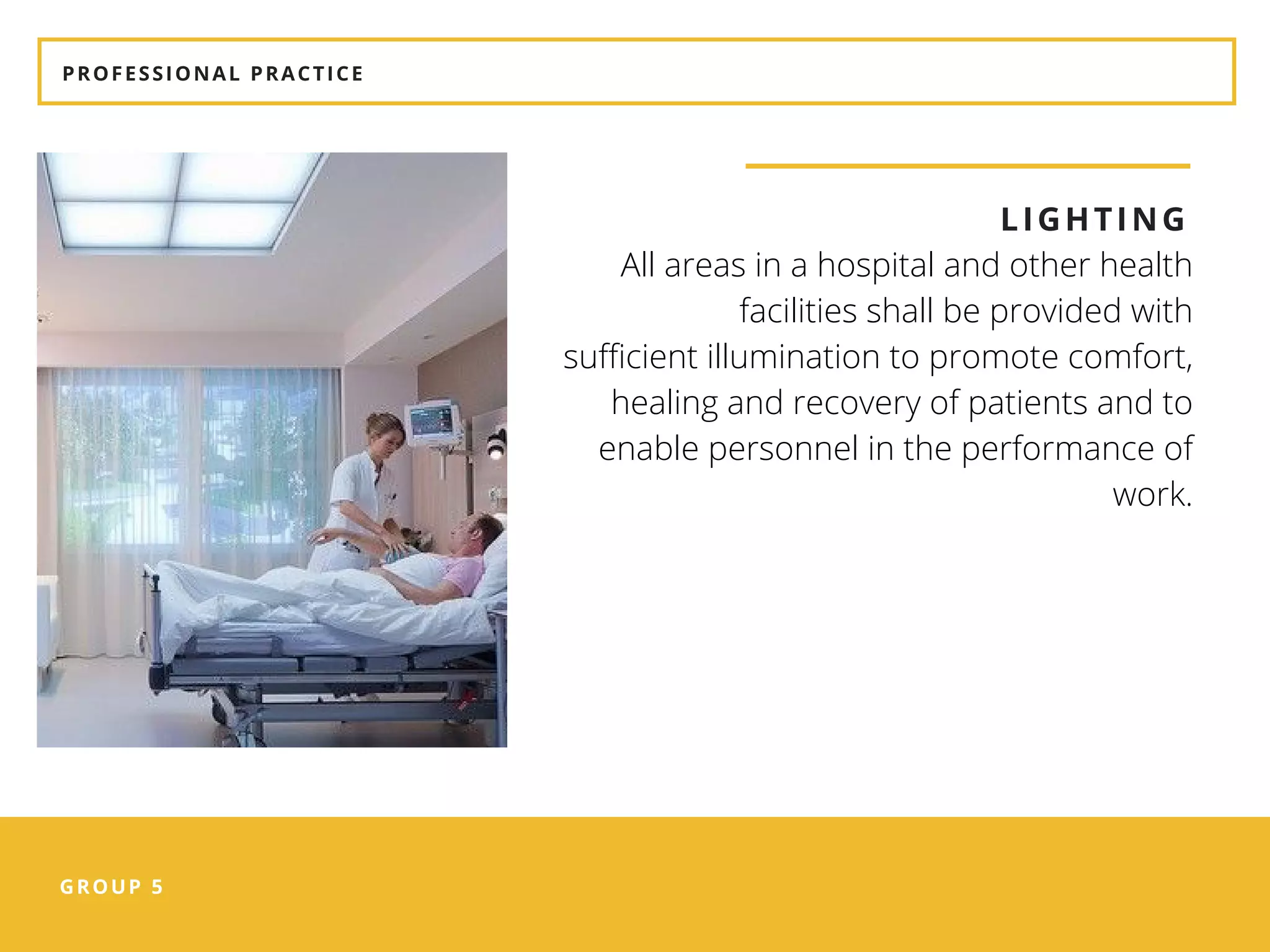 PROFESSIONAL PRACTICE

LIGHTING

All areas in a hospital and other health facilities shall be provided with sufficient illumination to promote comfort, healing and recovery of patients and to enable personnel in the performance of work.

GROUP 5